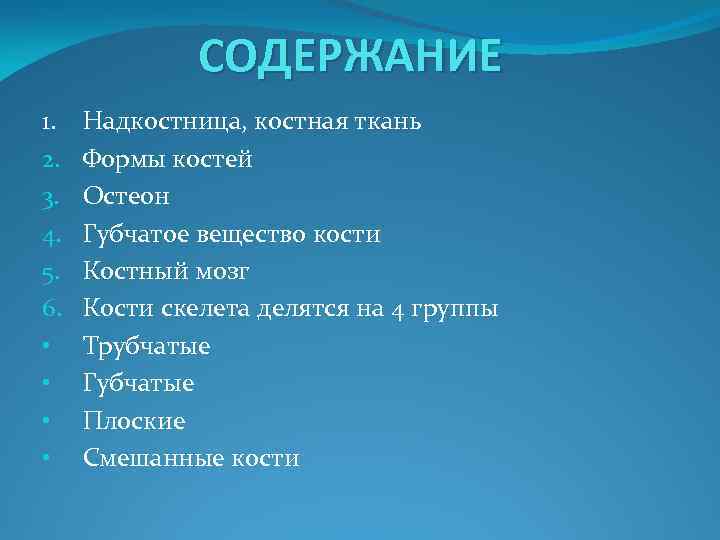 СОДЕРЖАНИЕ

1. Надкостница, костная ткань
2. Формы костей
3. Остеон
4. Губчатое вещество кости
5. Костный мозг
6. Кости скелета делятся на 4 группы
• Трубчатые
• Губчатые
• Плоские
• Смешанные кости